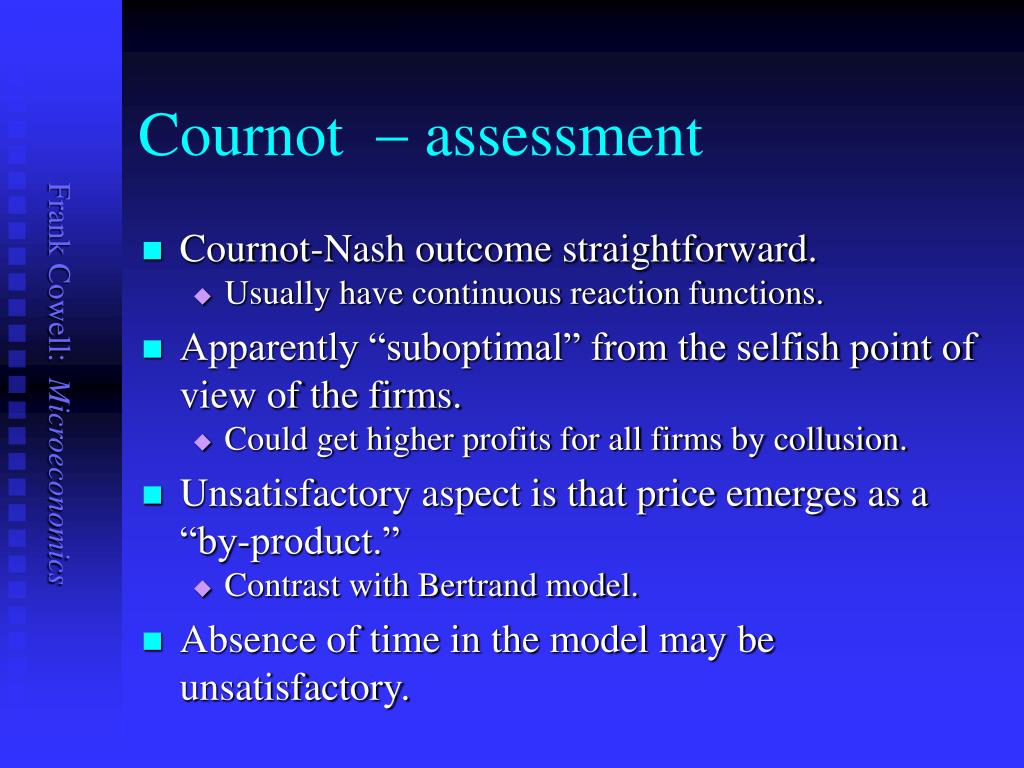 Frank Cowell: Microeconomics

Cournot – assessment

Cournot-Nash outcome straightforward.
Usually have continuous reaction functions.

Apparently “suboptimal” from the selfish point of view of the firms.
Could get higher profits for all firms by collusion.

Unsatisfactory aspect is that price emerges as a “by-product.”
Contrast with Bertrand model.

Absence of time in the model may be unsatisfactory.